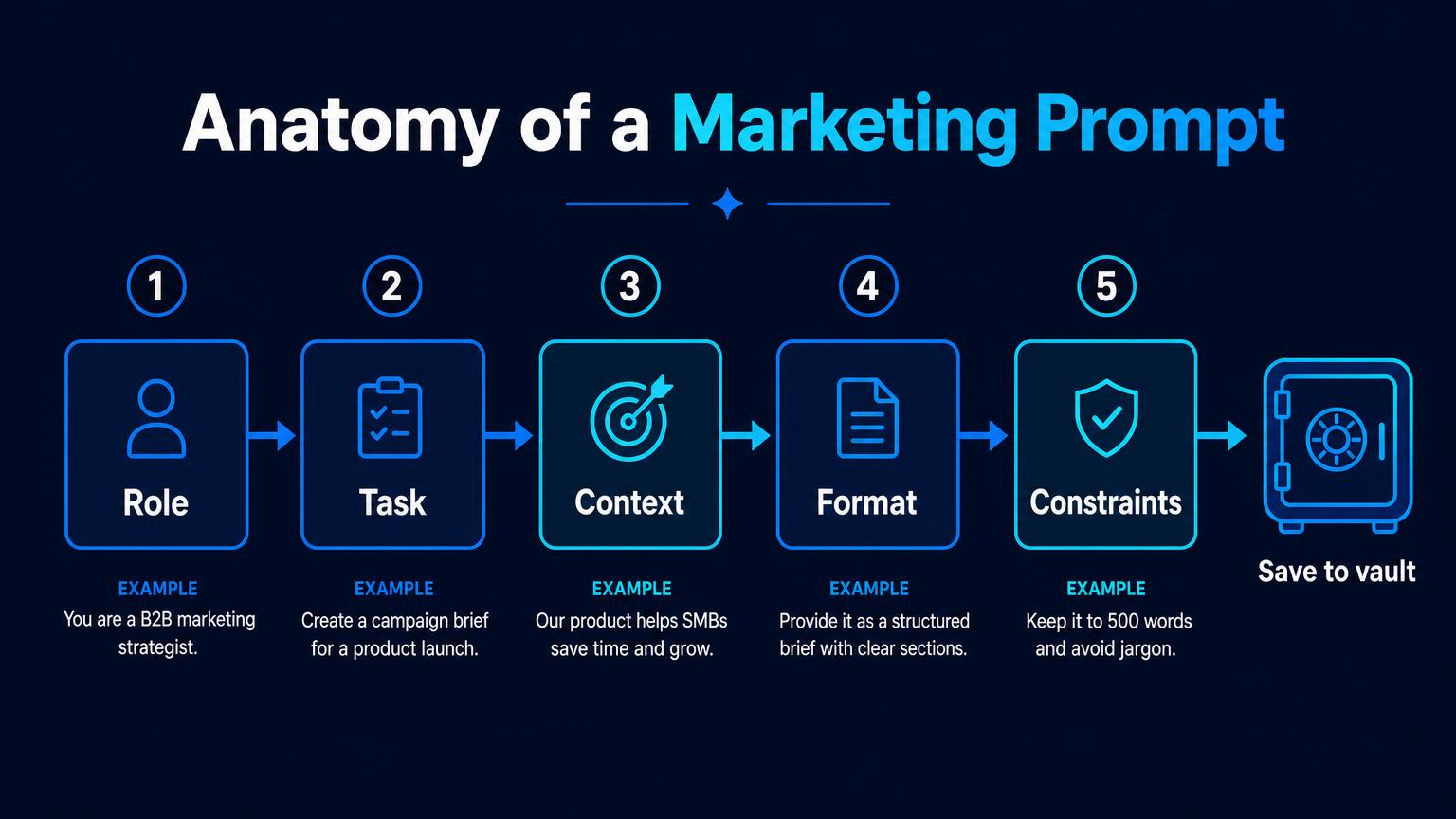 Anatomy of a Marketing Prompt

1
Role
EXAMPLE
You are a B2B marketing strategist.

2
Task
EXAMPLE
Create a campaign brief for a product launch.

3
Context
EXAMPLE
Our product helps SMBs save time and grow.

4
Format
EXAMPLE
Provide it as a structured brief with clear sections.

5
Constraints
EXAMPLE
Keep it to 500 words and avoid jargon.

Save to vault